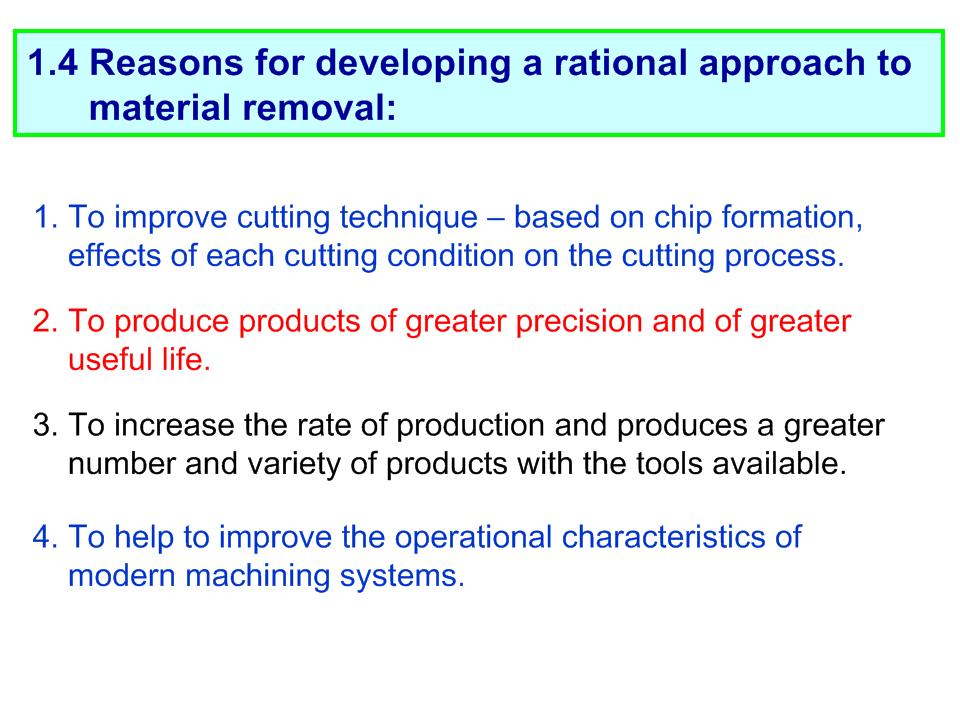 1.4 Reasons for developing a rational approach to material removal:

1. To improve cutting technique – based on chip formation, effects of each cutting condition on the cutting process.

2. To produce products of greater precision and of greater useful life.

3. To increase the rate of production and produces a greater number and variety of products with the tools available.

4. To help to improve the operational characteristics of modern machining systems.